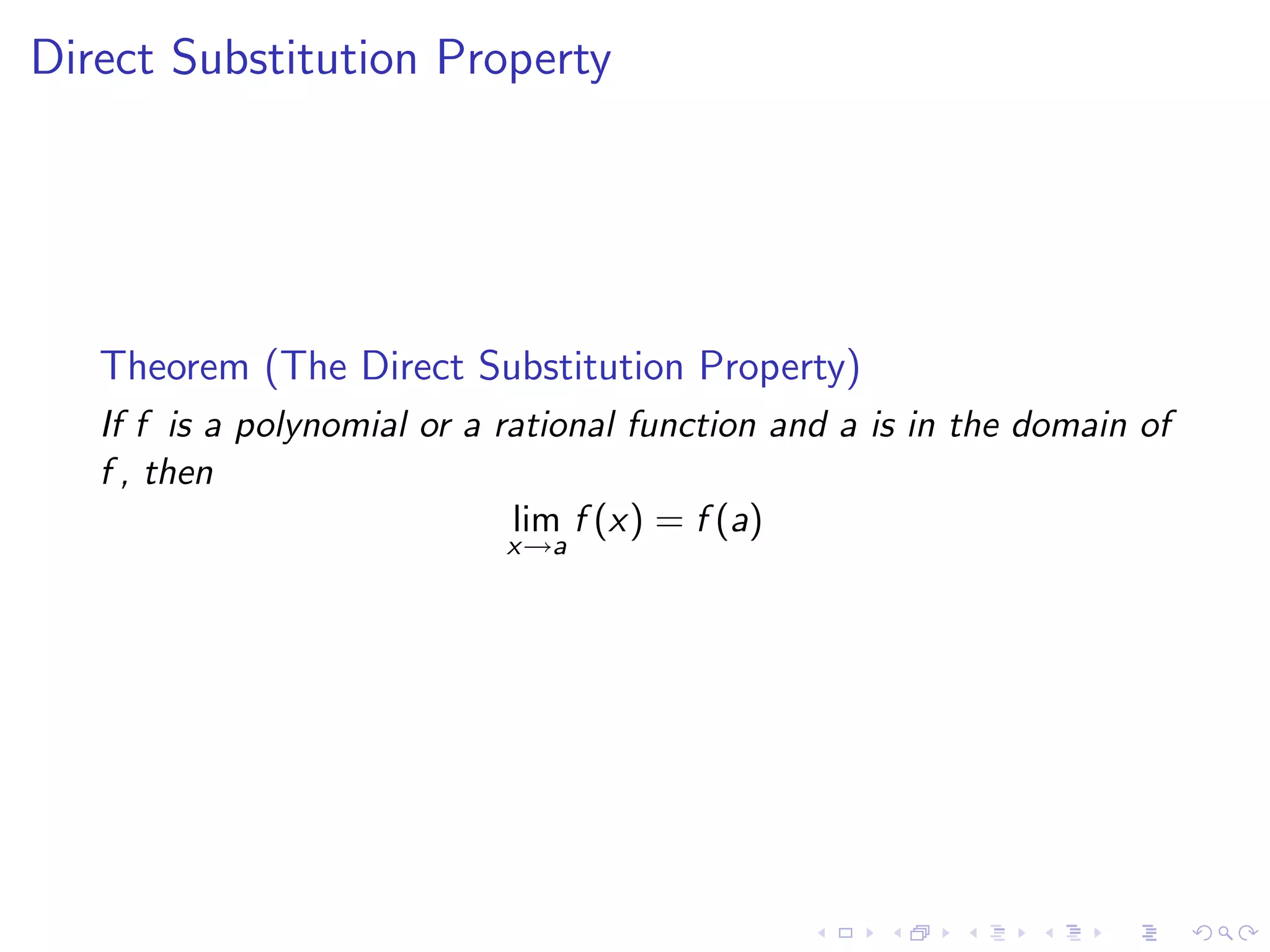 Direct Substitution Property

Theorem (The Direct Substitution Property)

If $f$ is a polynomial or a rational function and $a$ is in the domain of $f$, then

$$\lim_{x \to a} f(x) = f(a)$$